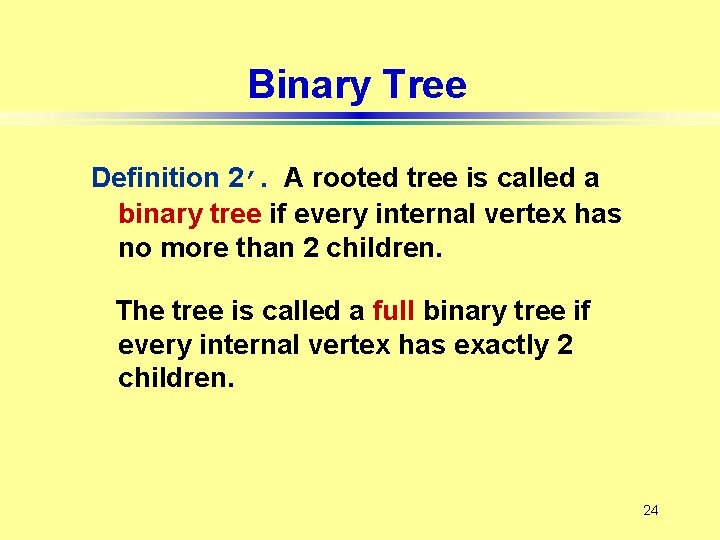 Binary Tree

Definition 2′. A rooted tree is called a binary tree if every internal vertex has no more than 2 children.

The tree is called a full binary tree if every internal vertex has exactly 2 children.

24